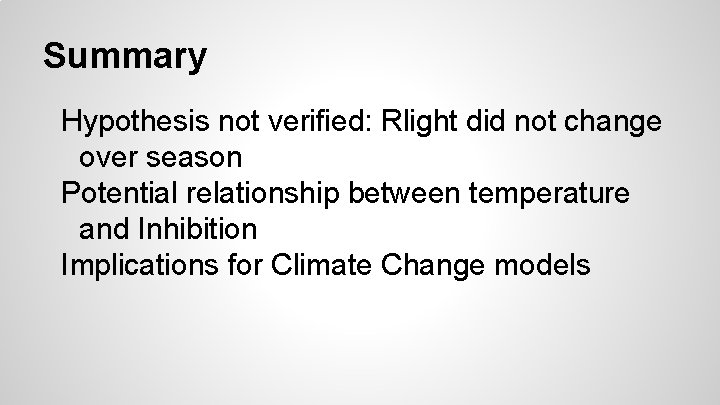 Summary

Hypothesis not verified: Rlight did not change over season

Potential relationship between temperature and Inhibition

Implications for Climate Change models